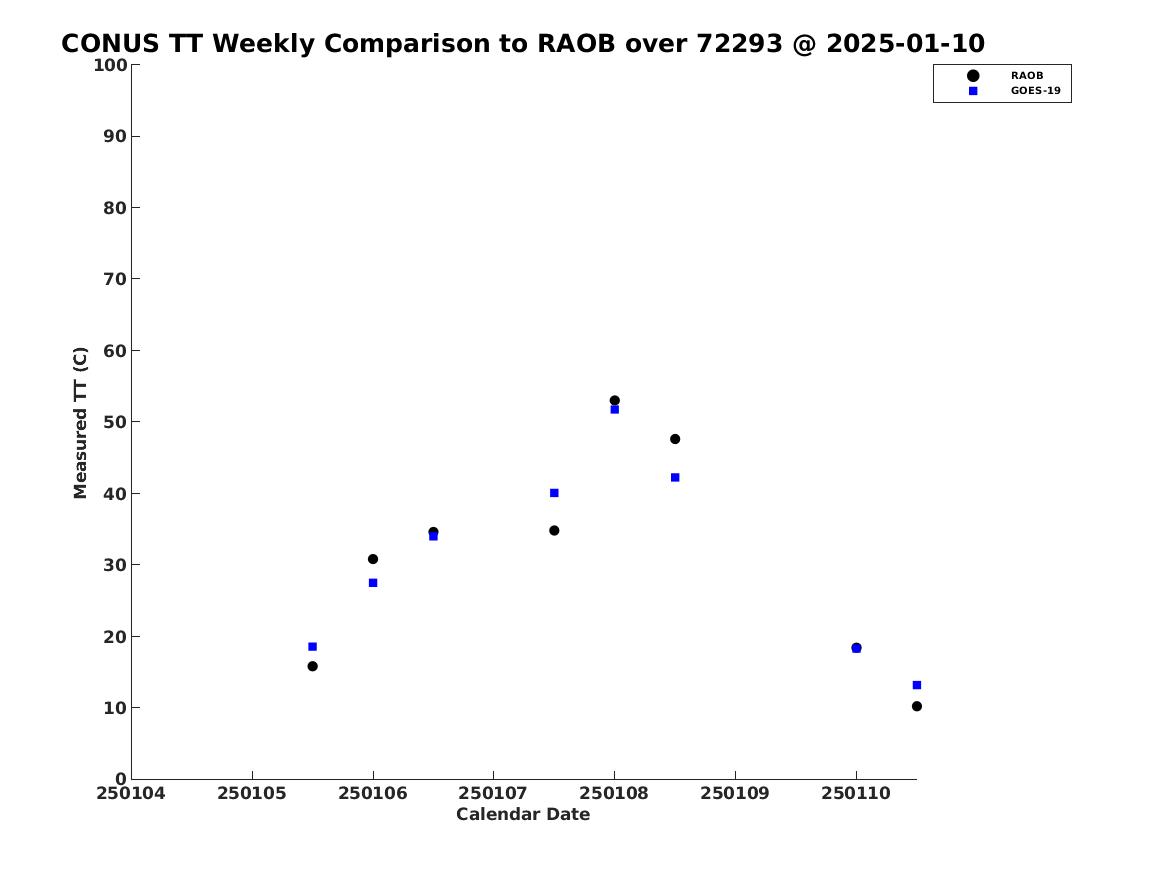 CONUS TT Weekly Comparison to RAOB over 72293 @ 2025-01-10

RAOB
GOES-19

Measured TT (C)

100
90
80
70
60
50
40
30
20
10
0

250104 250105 250106 250107 250108 250109 250110

Calendar Date